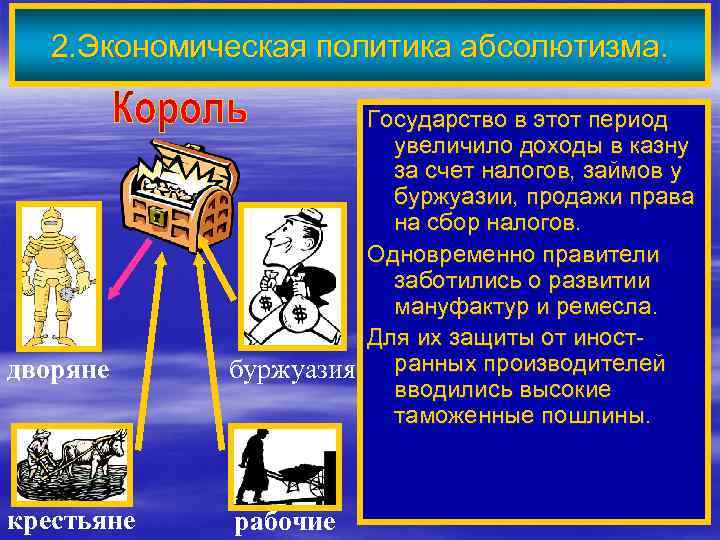 2.Экономическая политика абсолютизма.

Король

дворяне

буржуазия

крестьяне

рабочие

Государство в этот период увеличило доходы в казну за счет налогов, займов у буржуазии, продажи права на сбор налогов.

Одновременно правители заботились о развитии мануфактур и ремесла.

Для их защиты от иностранных производителей вводились высокие таможенные пошлины.